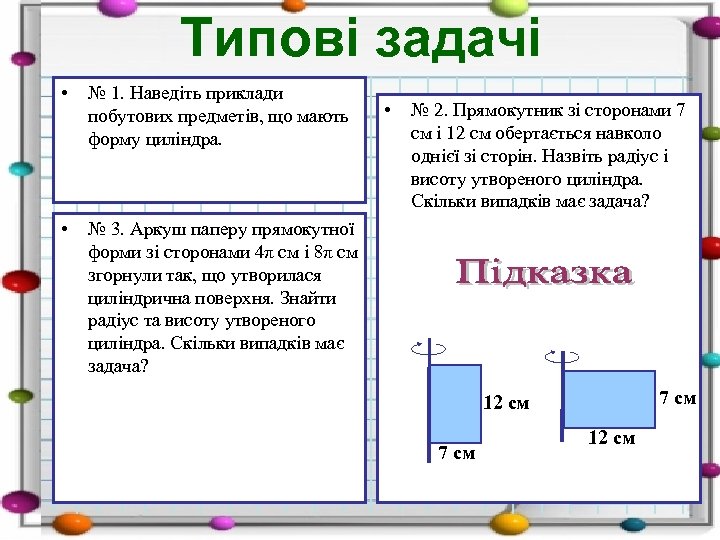 Типові задачі

• № 1. Наведіть приклади побутових предметів, що мають форму циліндра.

• № 3. Аркуш паперу прямокутної форми зі сторонами $4\pi$ см і $8\pi$ см згорнули так, що утворилася циліндрична поверхня. Знайти радіус та висоту утвореного циліндра. Скільки випадків має задача?

• № 2. Прямокутник зі сторонами 7 см і 12 см обертається навколо однієї зі сторін. Назвіть радіус і висоту утвореного циліндра. Скільки випадків має задача?

Підказка

12 см
7 см

7 см
12 см